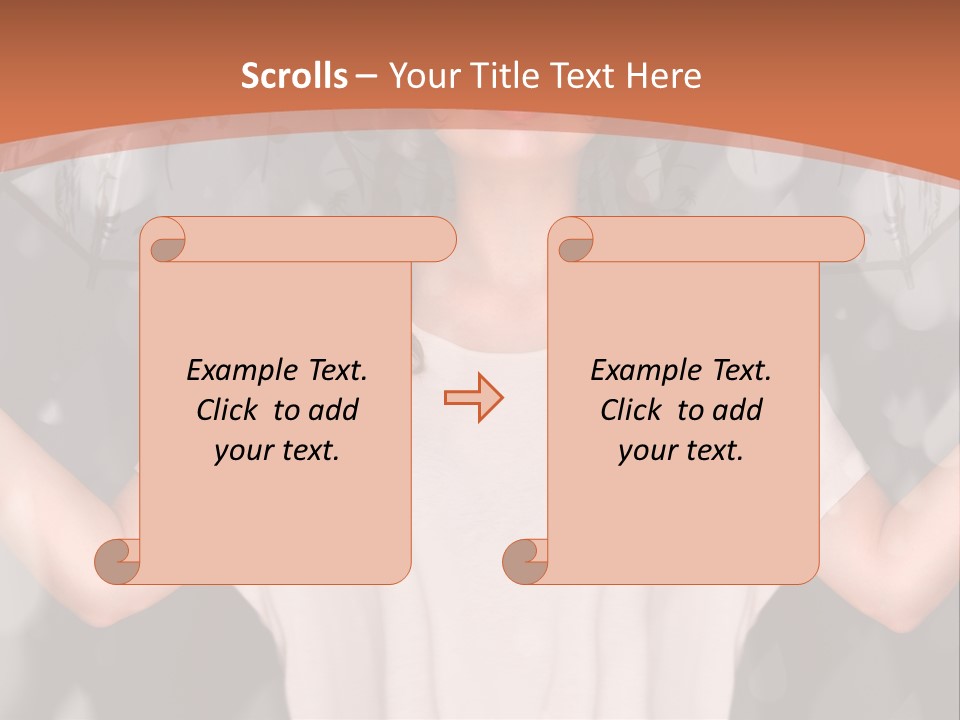 Scrolls – Your Title Text Here

Example Text. Click to add your text.

Example Text. Click to add your text.